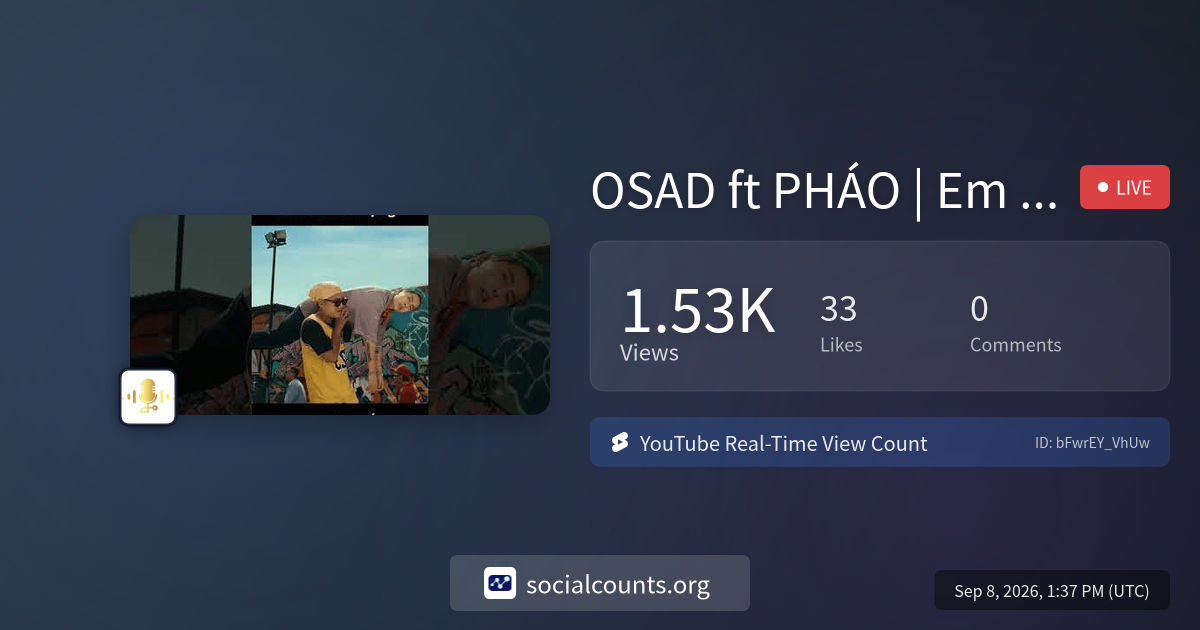 OSAD ft PHÁO | Em ...

LIVE

1.53K
Views

33
Likes

0
Comments

YouTube Real-Time View Count

ID: bFwrEY_VhUw

socialcounts.org

Sep 8, 2026, 1:37 PM (UTC)